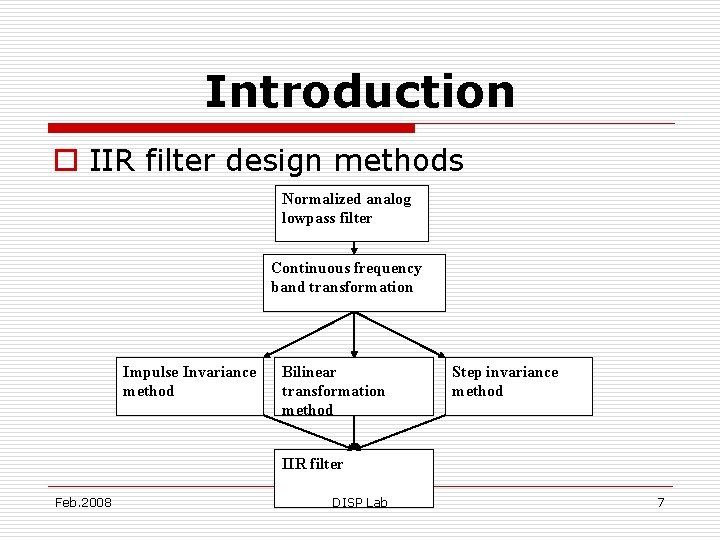 Introduction

IIR filter design methods

Normalized analog lowpass filter

Continuous frequency band transformation

Impulse Invariance method

Bilinear transformation method

Step invariance method

IIR filter

Feb.2008

DISP Lab

7